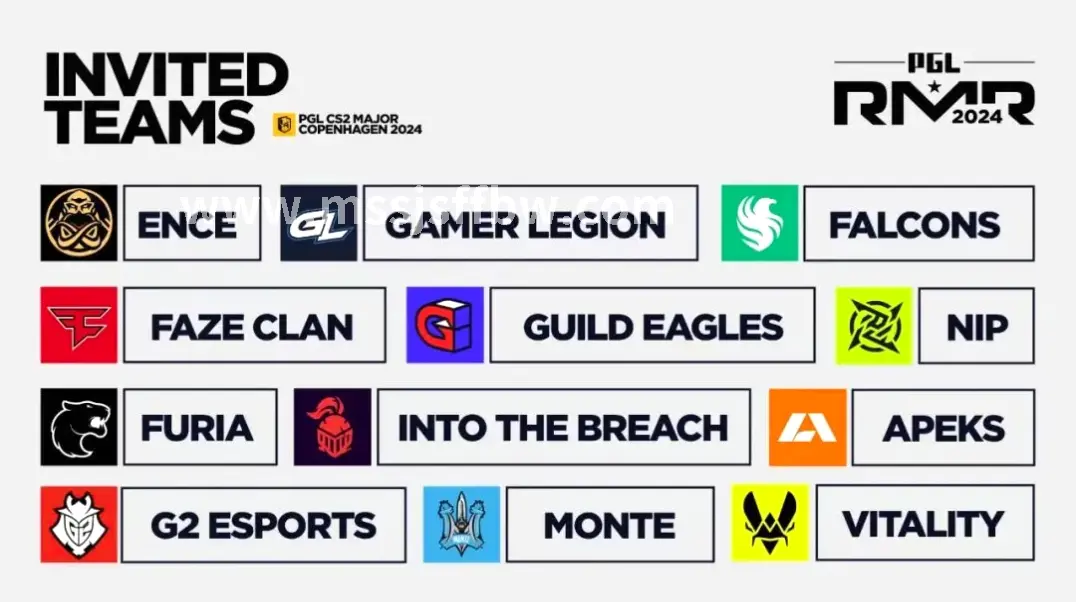 INVITED TEAMS

PGL CS2 MAJOR COPENHAGEN 2024

PGL RMR 2024

www.mssjsffbw.com

ENCE

GL

GAMER LEGION

FALCONS

FAZE CLAN

GUILD EAGLES

NIP

FURIA

INTO THE BREACH

APEKS

G2 ESPORTS

MONTE

VITALITY